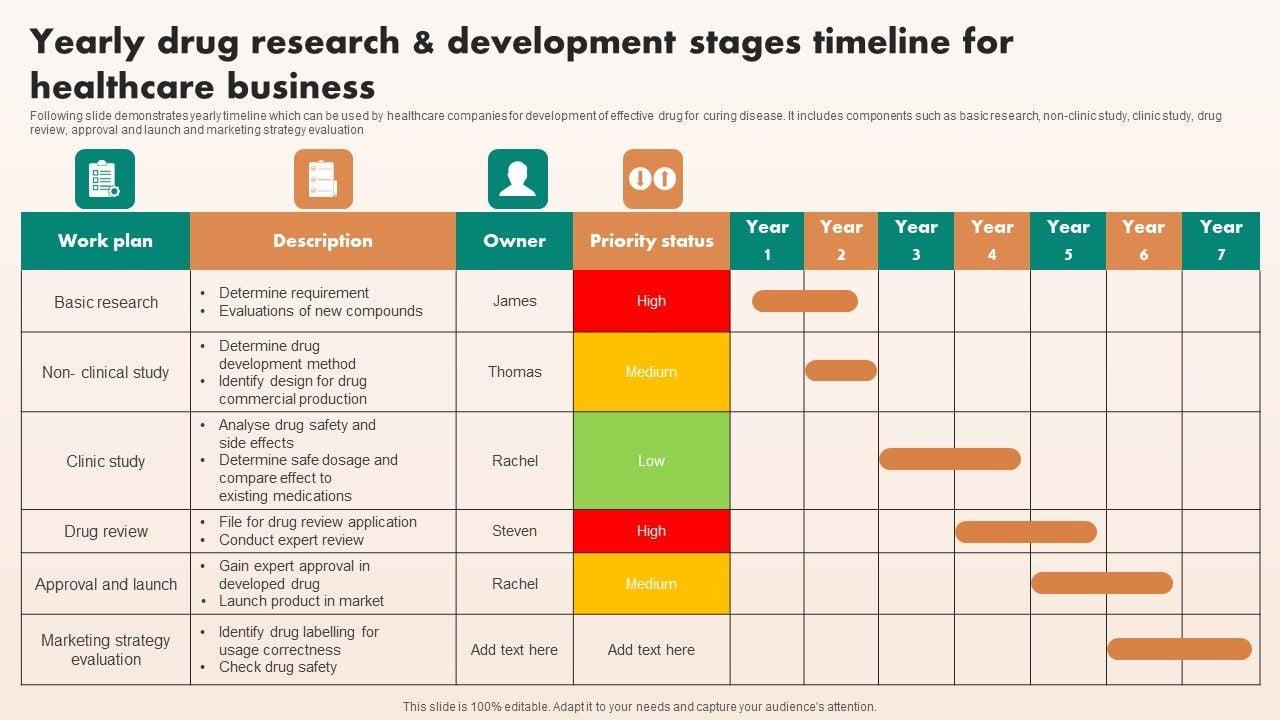 Yearly drug research & development stages timeline for healthcare business

Following slide demonstrates yearly timeline which can be used by healthcare companies for development of effective drug for curing disease. It includes components such as basic research, non-clinic study, clinic study, drug review, approval and launch and marketing strategy evaluation

| Work plan | Description | Owner | Priority status | Year 1 | Year 2 | Year 3 | Year 4 | Year 5 | Year 6 | Year 7 |
|---|---|---|---|---|---|---|---|---|---|---|
| Basic research | • Determine requirement • Evaluations of new compounds | James | High | | | | | | | |
| Non- clinical study | • Determine drug development method • Identify design for drug commercial production | Thomas | Medium | | | | | | | |
| Clinic study | • Analyse drug safety and side effects • Determine safe dosage and compare effect to existing medications | Rachel | Low | | | | | | | |
| Drug review | • File for drug review application • Conduct expert review | Steven | High | | | | | | | |
| Approval and launch | • Gain expert approval in developed drug • Launch product in market | Rachel | Medium | | | | | | | |
| Marketing strategy evaluation | • Identify drug labelling for usage correctness • Check drug safety | Add text here | Add text here | | | | | | | |

This slide is 100% editable. Adapt it to your needs and capture your audience's attention.